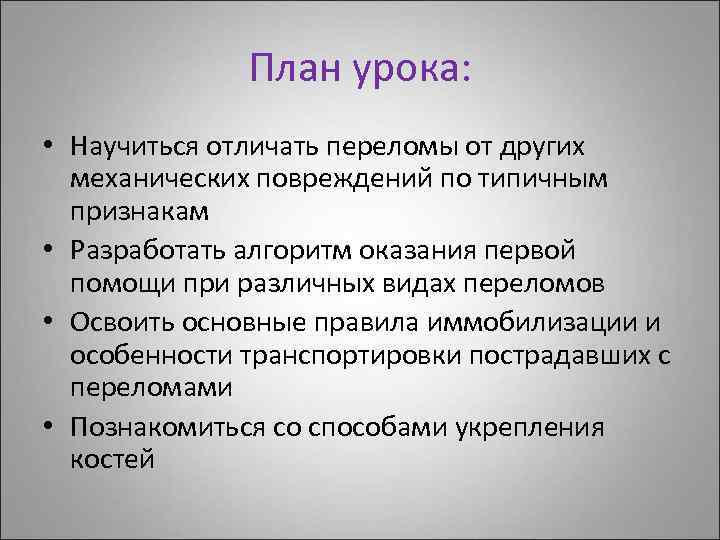 План урока:

• Научиться отличать переломы от других механических повреждений по типичным признакам
• Разработать алгоритм оказания первой помощи при различных видах переломов
• Освоить основные правила иммобилизации и особенности транспортировки пострадавших с переломами
• Познакомиться со способами укрепления костей